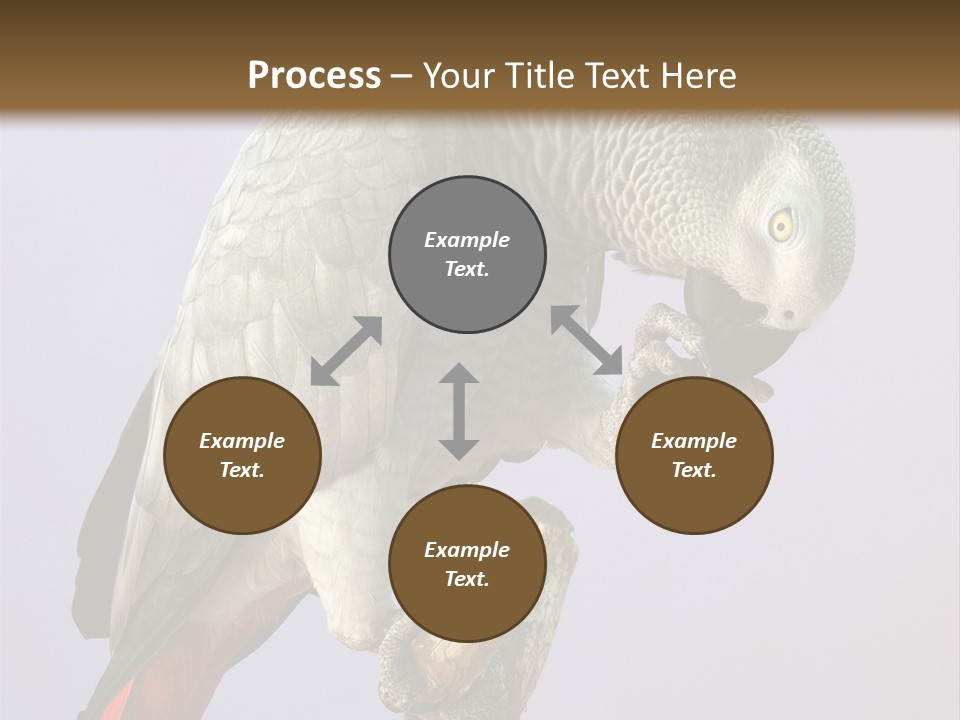 Process – Your Title Text Here

Example Text.

Example Text.

Example Text.

Example Text.